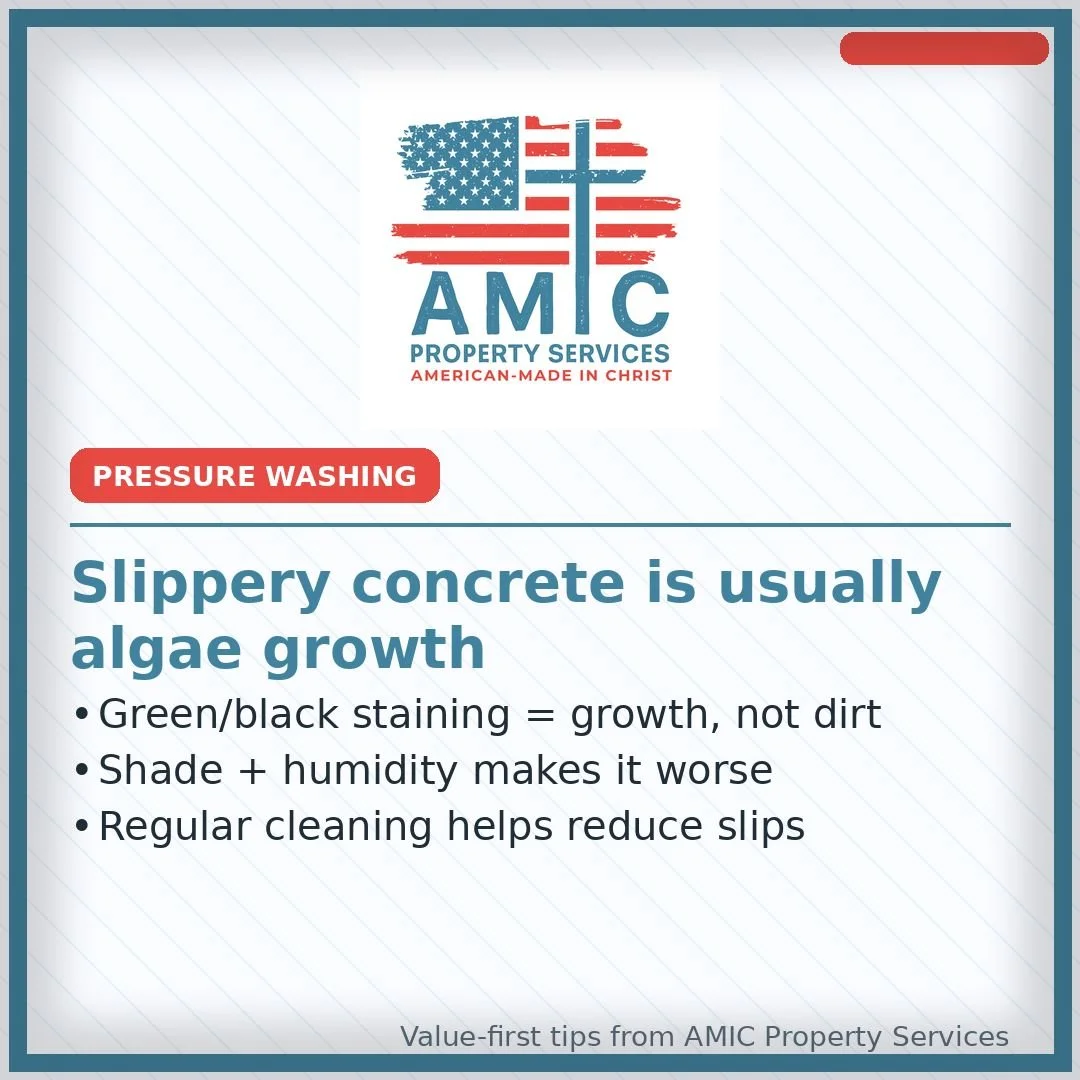 AMIC
PROPERTY SERVICES
AMERICAN-MADE IN CHRIST

PRESSURE WASHING

Slippery concrete is usually algae growth

• Green/black staining = growth, not dirt
• Shade + humidity makes it worse
• Regular cleaning helps reduce slips

Value-first tips from AMIC Property Services